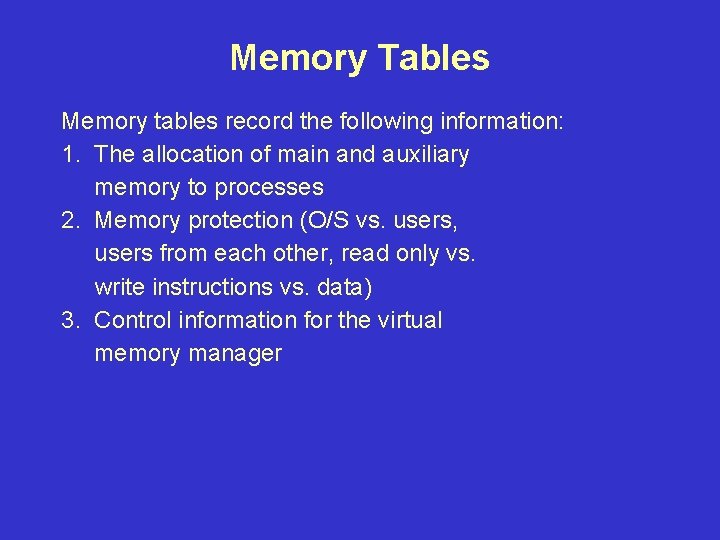 Memory Tables

Memory tables record the following information:

1. The allocation of main and auxiliary memory to processes

2. Memory protection (O/S vs. users, users from each other, read only vs. write instructions vs. data)

3. Control information for the virtual memory manager